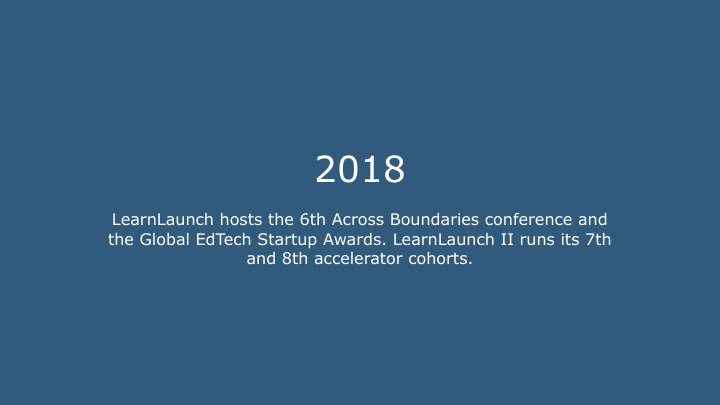 2018

LearnLaunch hosts the 6th Across Boundaries conference and the Global EdTech Startup Awards. LearnLaunch II runs its 7th and 8th accelerator cohorts.